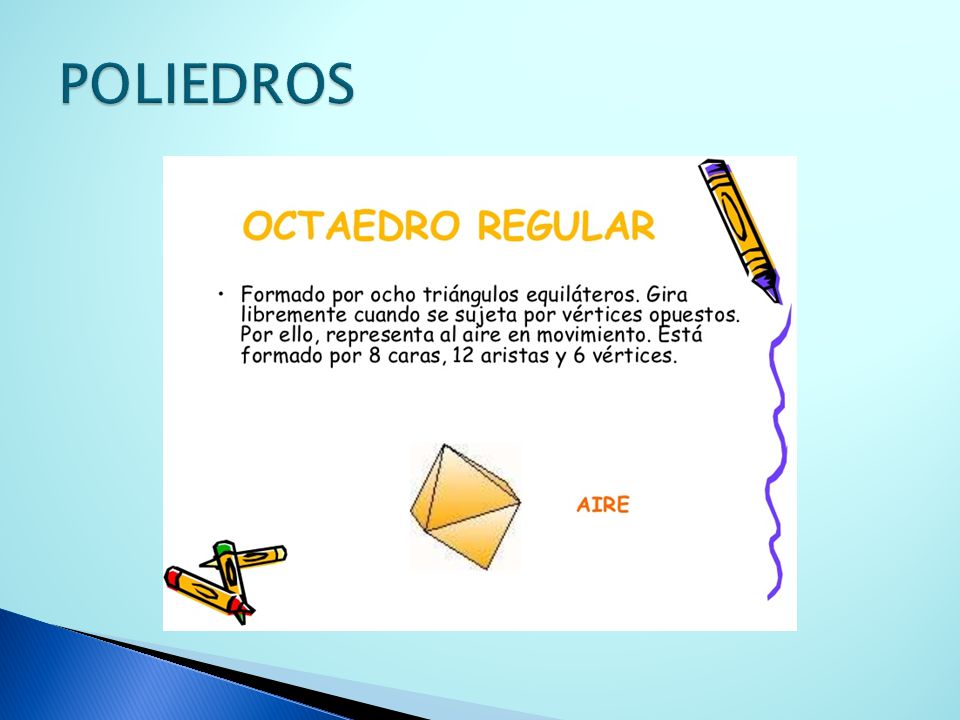 POLIEDROS

OCTAEDRO REGULAR

• Formado por ocho triángulos equiláteros. Gira libremente cuando se sujeta por vértices opuestos. Por ello, representa al aire en movimiento. Está formado por 8 caras, 12 aristas y 6 vértices.

AIRE